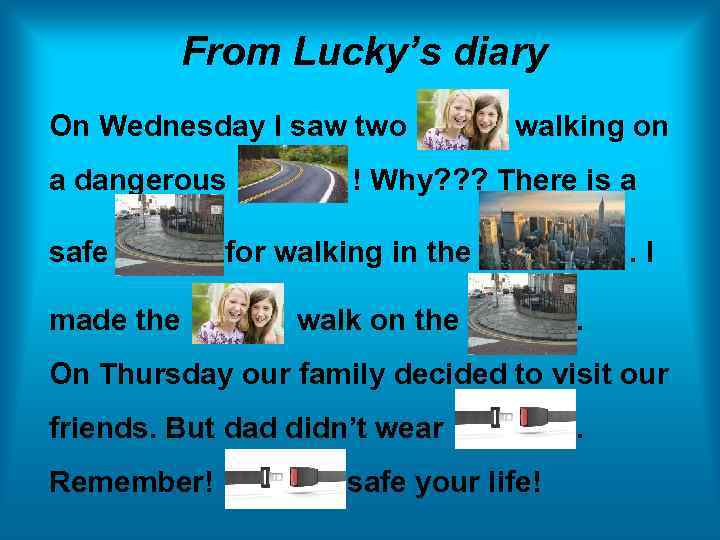 From Lucky's diary

On Wednesday I saw two walking on a dangerous ! Why??? There is a safe for walking in the . I made the walk on the .

On Thursday our family decided to visit our friends. But dad didn't wear .

Remember! safe your life!